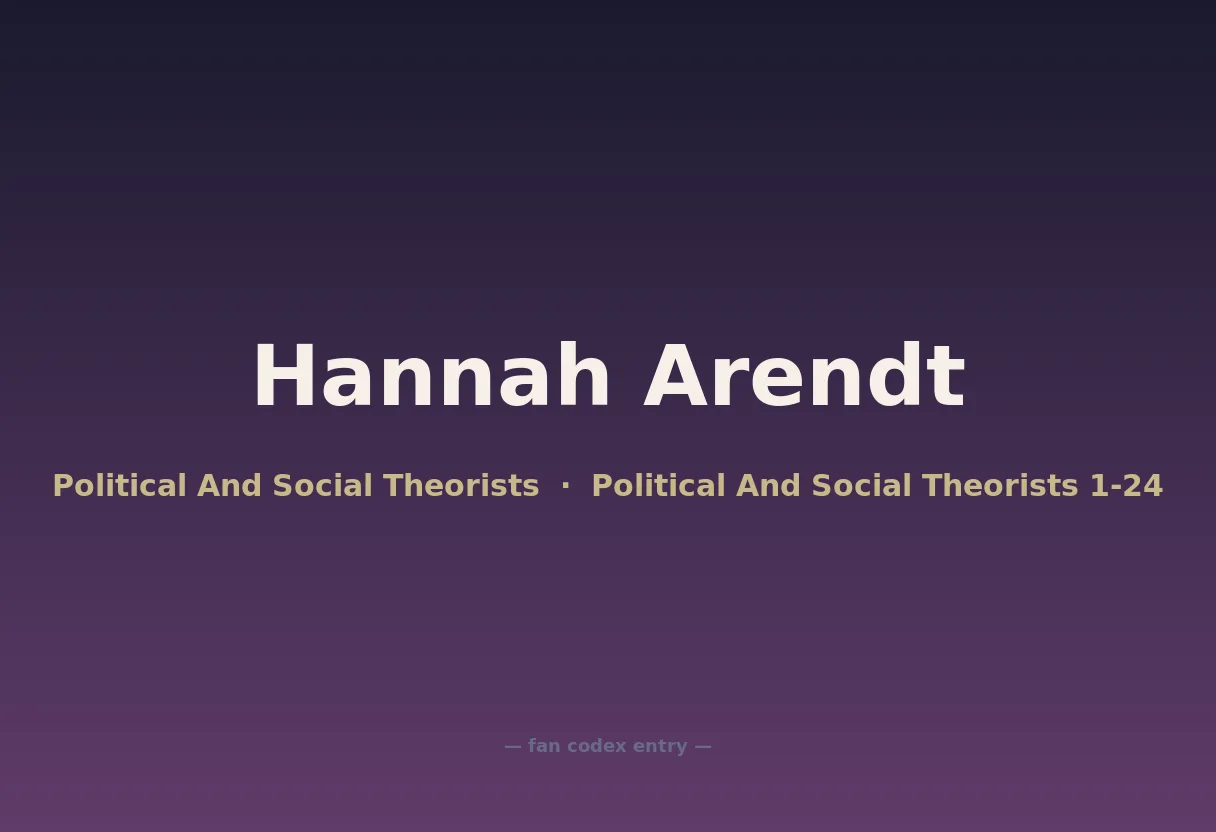 Hannah Arendt

Political And Social Theorists · Political And Social Theorists 1-24

— fan codex entry —